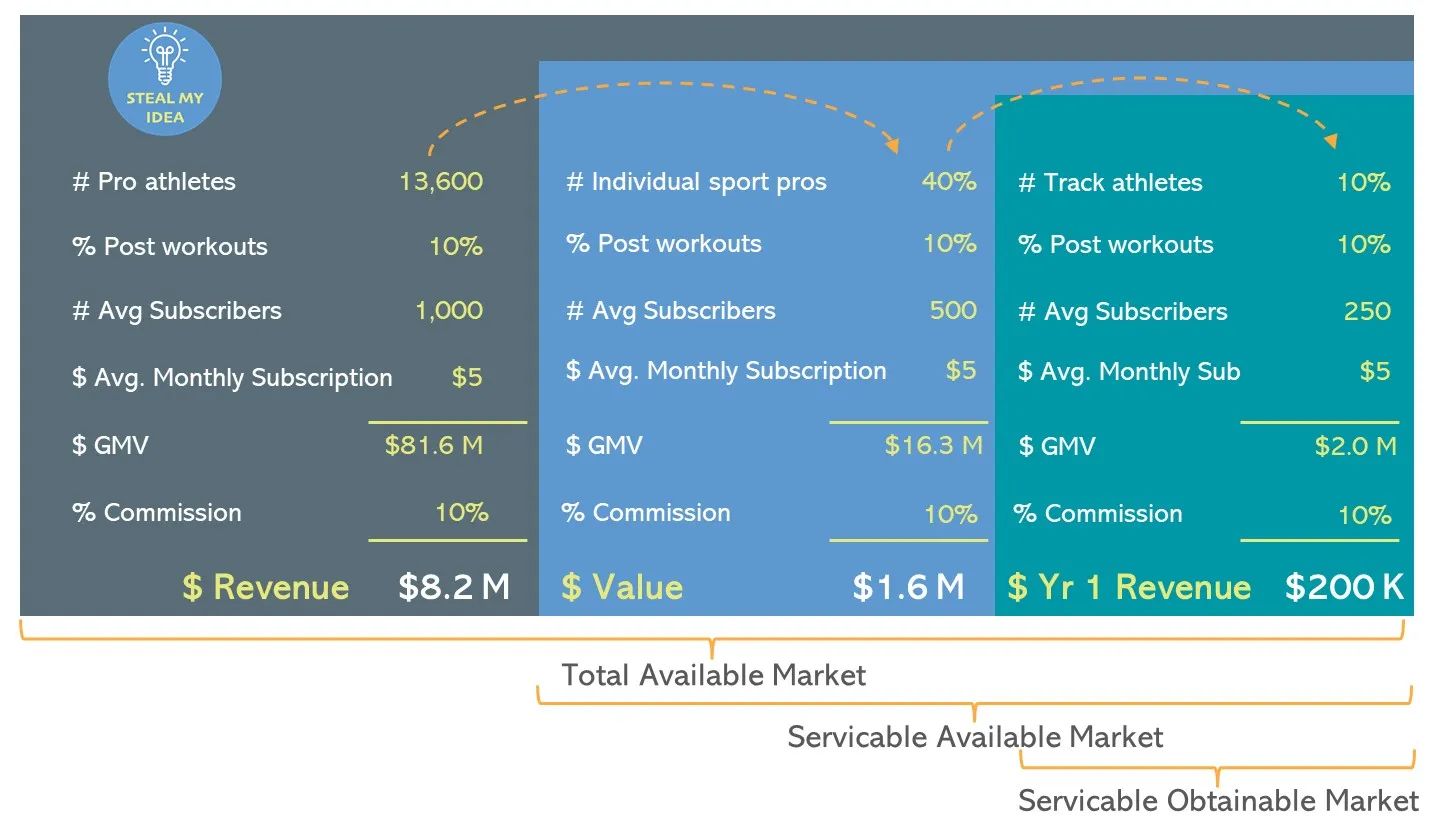 STEAL MY IDEA

# Pro athletes 13,600
% Post workouts 10%
# Avg Subscribers 1,000
$ Avg. Monthly Subscription $5
$ GMV $81.6 M
% Commission 10%
$ Revenue $8.2 M

# Individual sport pros 40%
% Post workouts 10%
# Avg Subscribers 500
$ Avg. Monthly Subscription $5
$ GMV $16.3 M
% Commission 10%
$ Value $1.6 M

# Track athletes 10%
% Post workouts 10%
# Avg Subscribers 250
$ Avg. Monthly Sub $5
$ GMV $2.0 M
% Commission 10%
$ Yr 1 Revenue $200 K

Total Available Market

Servicable Available Market

Servicable Obtainable Market